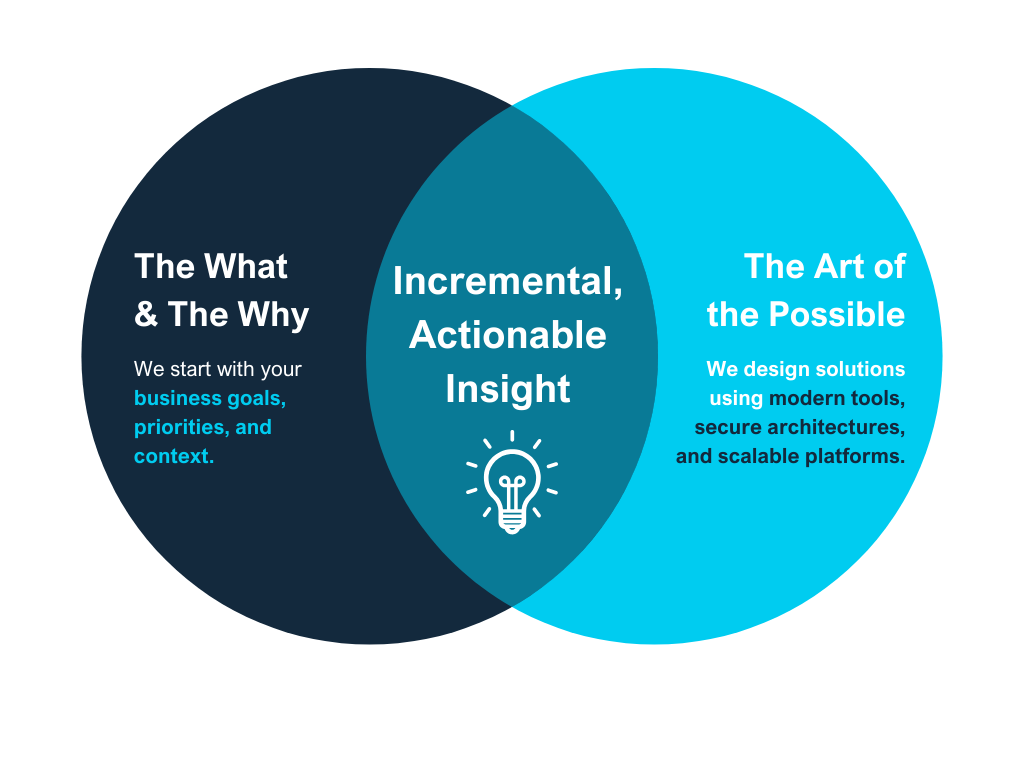 The What & The Why

We start with your business goals, priorities, and context.

Incremental, Actionable Insight

The Art of the Possible

We design solutions using modern tools, secure architectures, and scalable platforms.